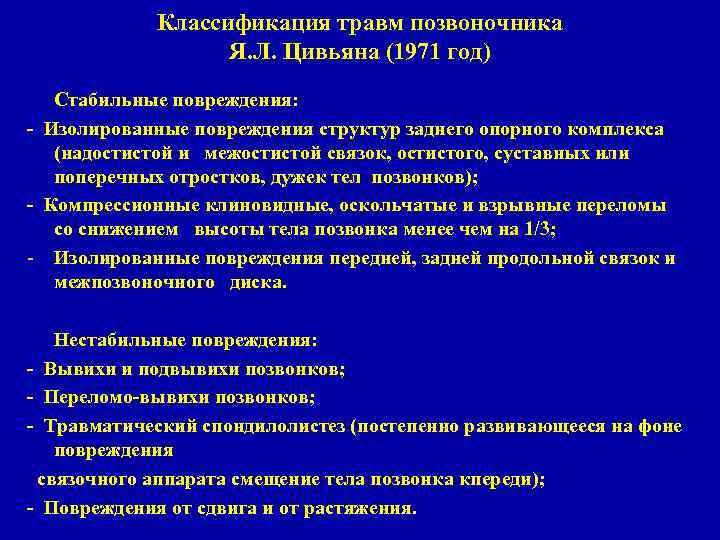 Классификация травм позвоночника
Я.Л. Цивьяна (1971 год)

Стабильные повреждения:
- Изолированные повреждения структур заднего опорного комплекса (надостистой и межостистой связок, остистого, суставных или поперечных отростков, дужек тел позвонков);
- Компрессионные клиновидные, оскольчатые и взрывные переломы со снижением высоты тела позвонка менее чем на 1/3;
- Изолированные повреждения передней, задней продольной связок и межпозвоночного диска.

Нестабильные повреждения:
- Вывихи и подвывихи позвонков;
- Переломо-вывихи позвонков;
- Травматический спондилолистез (постепенно развивающееся на фоне повреждения
связочного аппарата смещение тела позвонка кпереди);
- Повреждения от сдвига и от растяжения.